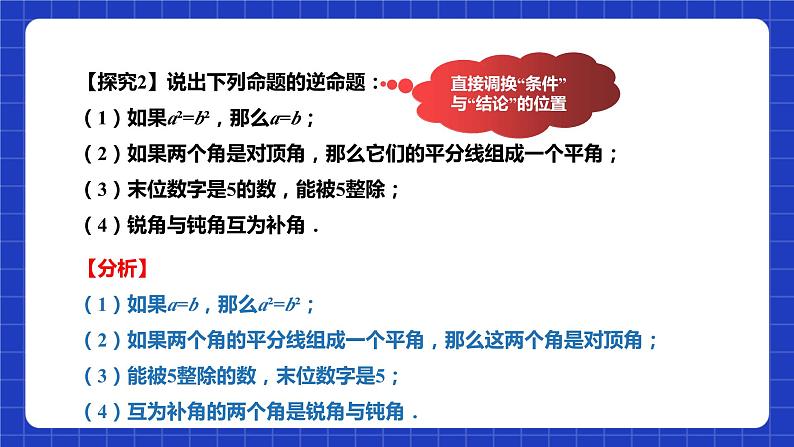 【探究2】说出下列命题的逆命题：

直接调换“条件”与“结论”的位置

（1）如果$a^2=b^2$，那么$a=b$；

（2）如果两个角是对顶角，那么它们的平分线组成一个平角；

（3）末位数字是5的数，能被5整除；

（4）锐角与钝角互为补角．

【分析】

（1）如果$a=b$，那么$a^2=b^2$；

（2）如果两个角的平分线组成一个平角，那么这两个角是对顶角；

（3）能被5整除的数，末位数字是5；

（4）互为补角的两个角是锐角与钝角．